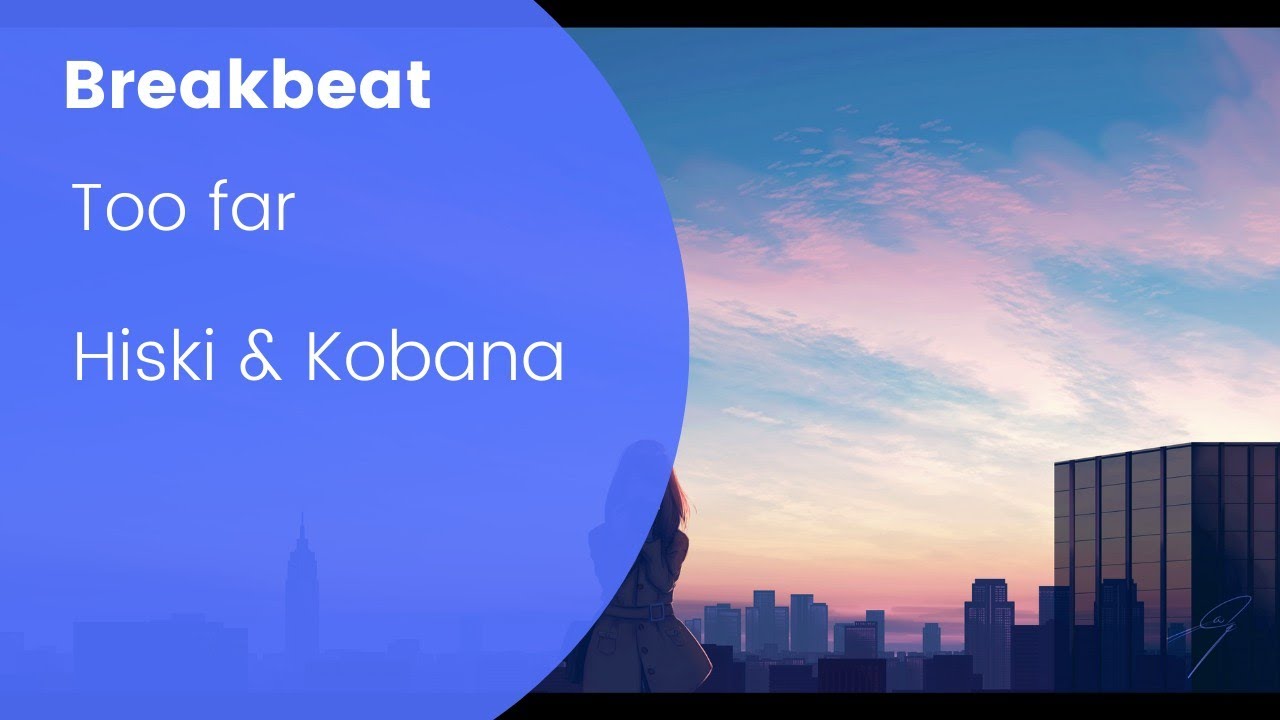 Breakbeat

Too far

Hiski & Kobana